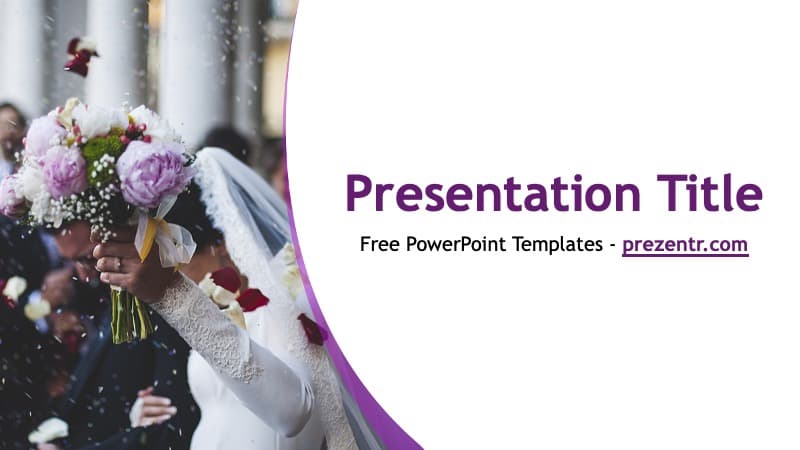 Presentation Title

Free PowerPoint Templates - prezentr.com